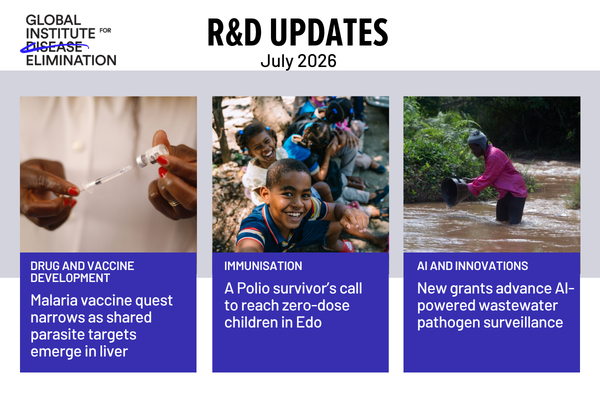 GLOBAL INSTITUTE FOR DISEASE ELIMINATION

R&D UPDATES
July 2026

DRUG AND VACCINE DEVELOPMENT

Malaria vaccine quest narrows as shared parasite targets emerge in liver

IMMUNISATION

A Polio survivor's call to reach zero-dose children in Edo

AI AND INNOVATIONS

New grants advance AI-powered wastewater pathogen surveillance